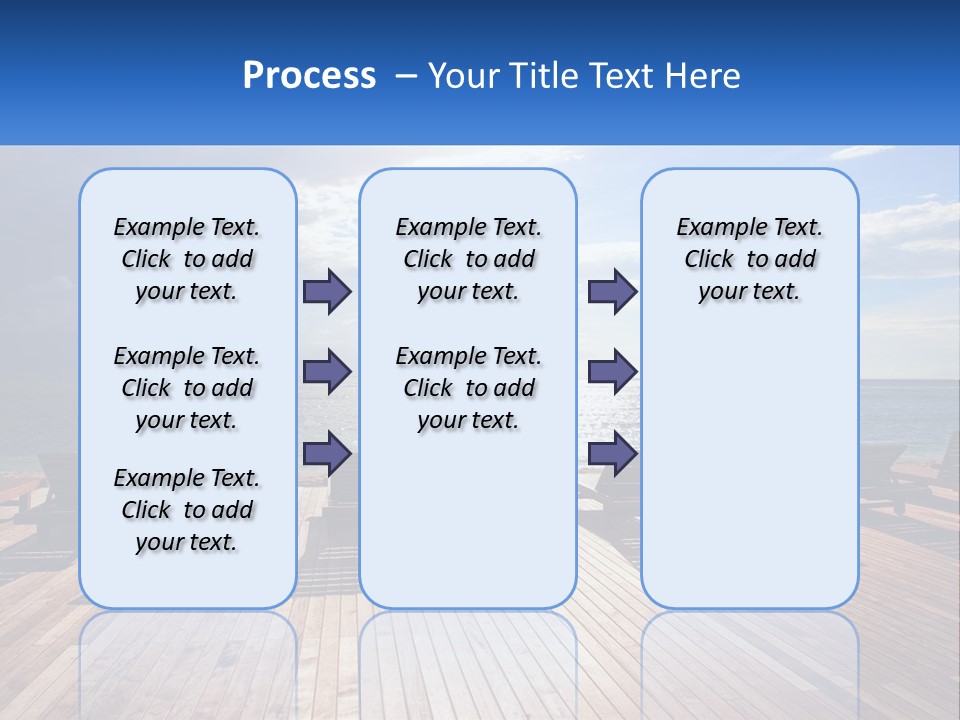 Process – Your Title Text Here

Example Text. Click to add your text.

Example Text. Click to add your text.

Example Text. Click to add your text.

Example Text. Click to add your text.

Example Text. Click to add your text.

Example Text. Click to add your text.